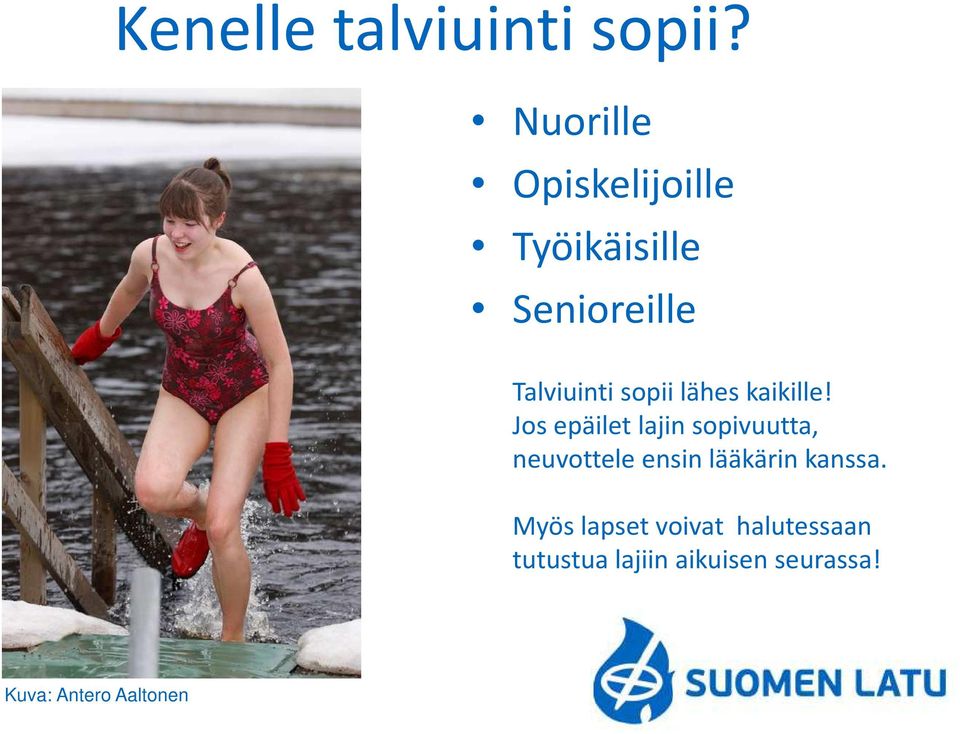 Kenelle talviuinti sopii?

• Nuorille
• Opiskelijoille
• Työikäisille
• Senioreille

Talviuinti sopii lähes kaikille! Jos epäilet lajin sopivuutta, neuvottele ensin lääkärin kanssa.

Myös lapset voivat halutessaan tutustua lajiin aikuisen seurassa!

Kuva: Antero Aaltonen

SUOMEN LATU